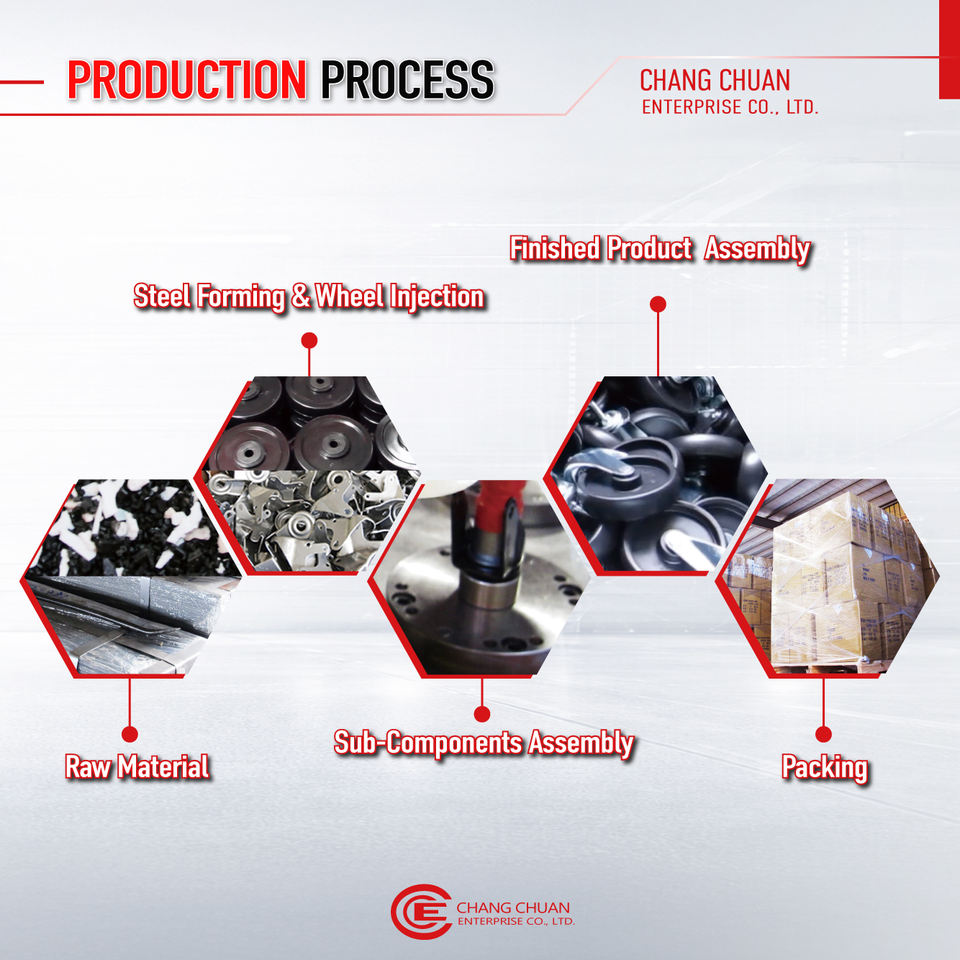 PRODUCTION PROCESS

CHANG CHUAN
ENTERPRISE CO., LTD.

Finished Product Assembly

Steel Forming & Wheel Injection

Raw Material

Sub-Components Assembly

Packing

CHANG CHUAN
ENTERPRISE CO., LTD.